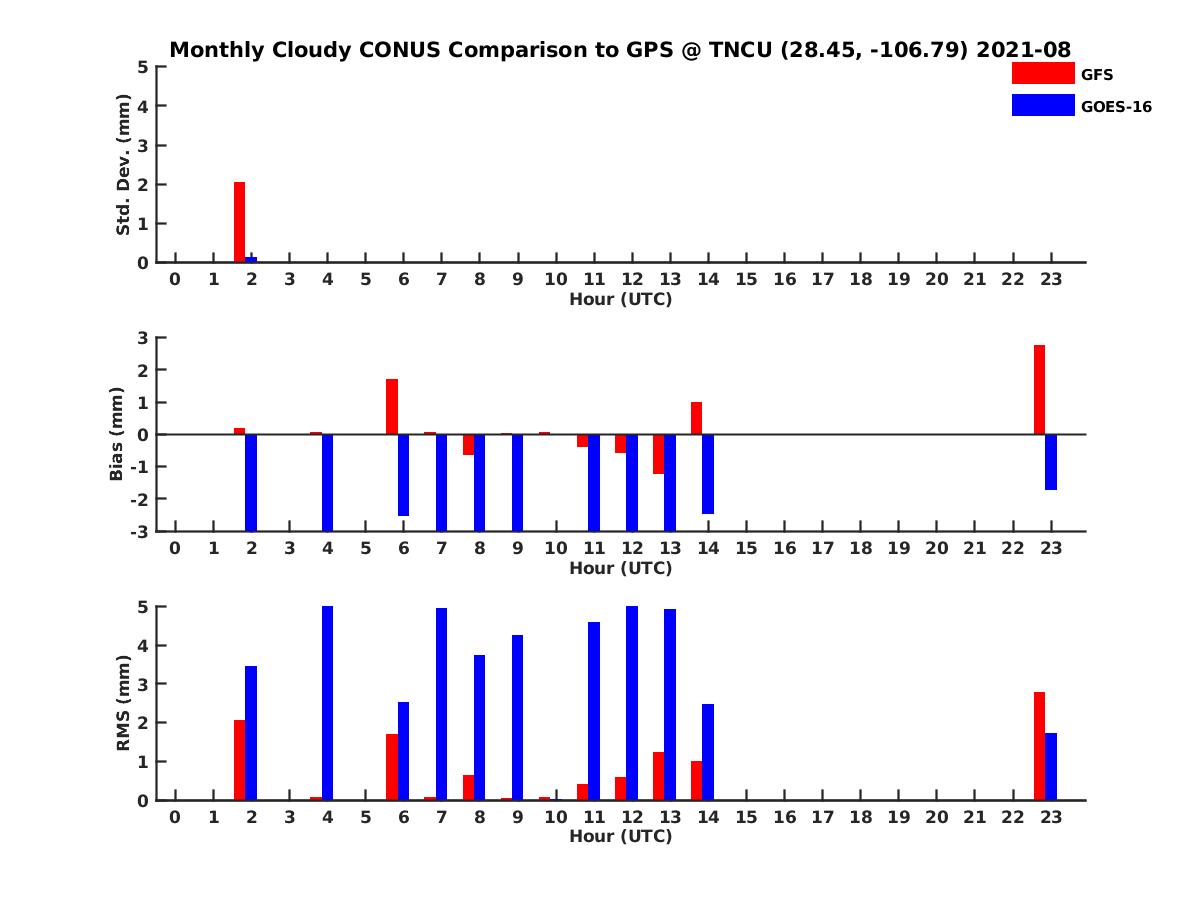 Monthly Cloudy CONUS Comparison to GPS @ TNCU (28.45, -106.79) 2021-08

GFS
GOES-16

Std. Dev. (mm)
5
4
3
2
1
0
0 1 2 3 4 5 6 7 8 9 10 11 12 13 14 15 16 17 18 19 20 21 22 23
Hour (UTC)

Bias (mm)
3
2
1
0
-1
-2
-3
0 1 2 3 4 5 6 7 8 9 10 11 12 13 14 15 16 17 18 19 20 21 22 23
Hour (UTC)

RMS (mm)
5
4
3
2
1
0
0 1 2 3 4 5 6 7 8 9 10 11 12 13 14 15 16 17 18 19 20 21 22 23
Hour (UTC)